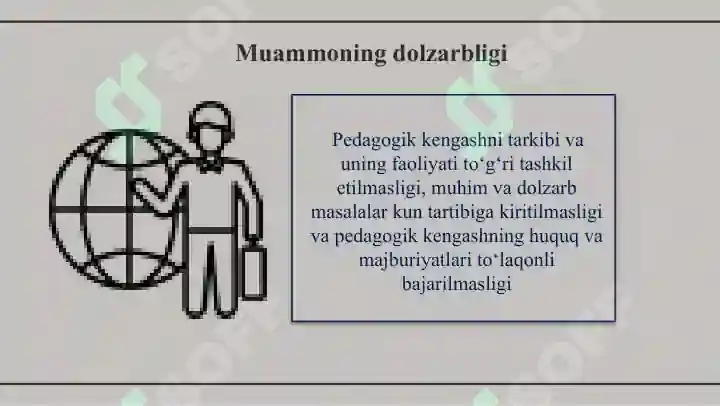 Muammoning dolzarbligi

Pedagogik kengashni tarkibi va uning faoliyati to‘g‘ri tashkil etilmasligi, muhim va dolzarb masalalar kun tartibiga kiritilmasligi va pedagogik kengashning huquq va majburiyatlari to‘laqonli bajarilmasligi